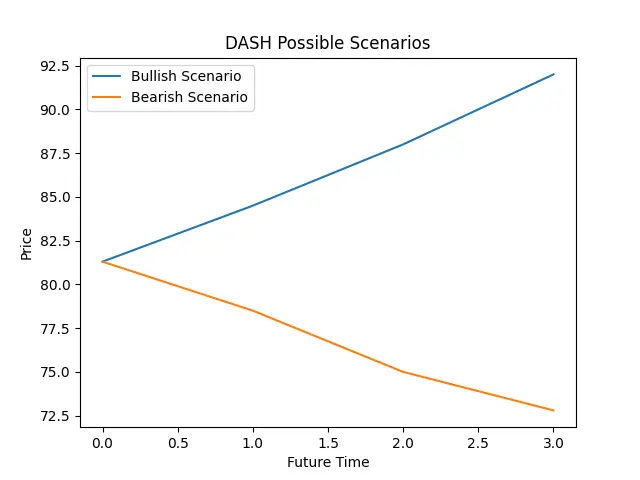 DASH Possible Scenarios

Bullish Scenario
Bearish Scenario

Price

92.5
90.0
87.5
85.0
82.5
80.0
77.5
75.0
72.5

0.0
0.5
1.0
1.5
2.0
2.5
3.0

Future Time